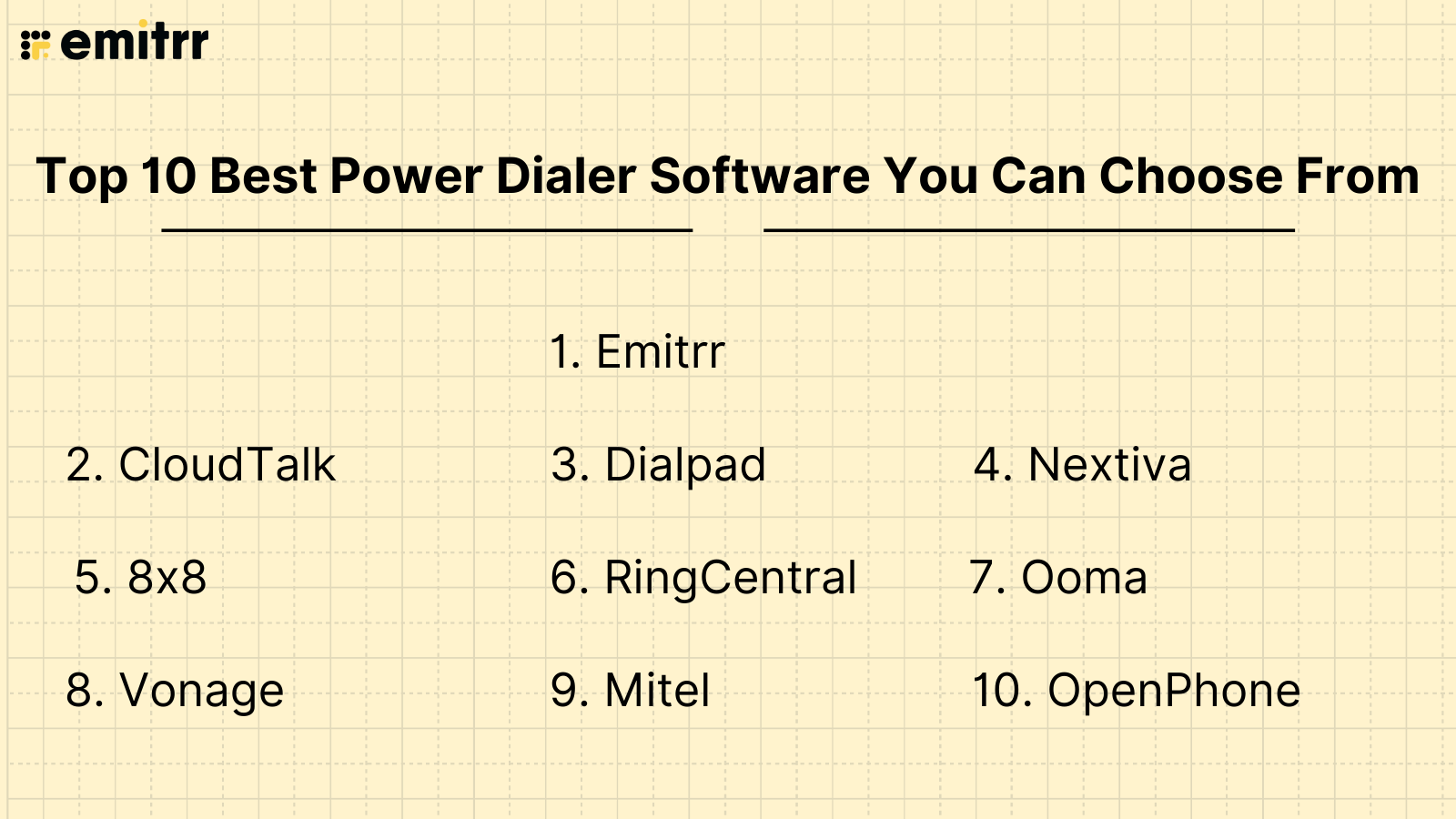 emitrr

Top 10 Best Power Dialer Software You Can Choose From

1. Emitrr

2. CloudTalk

3. Dialpad

4. Nextiva

5. 8x8

6. RingCentral

7. Ooma

8. Vonage

9. Mitel

10. OpenPhone